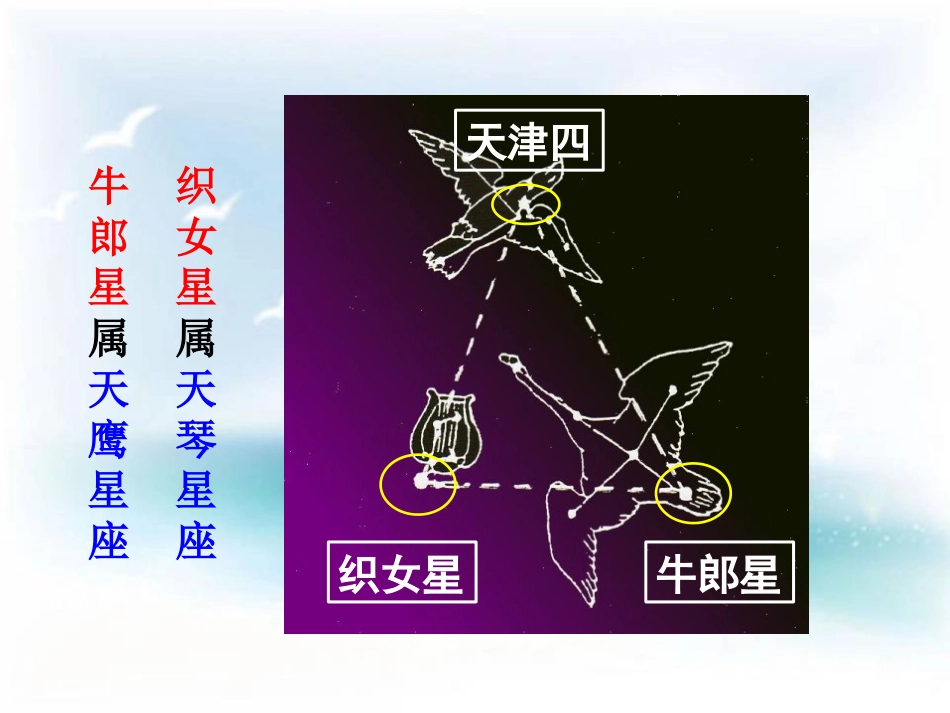 牛郎星属天鹰星座

织女星属天琴星座

天津四

织女星

牛郎星